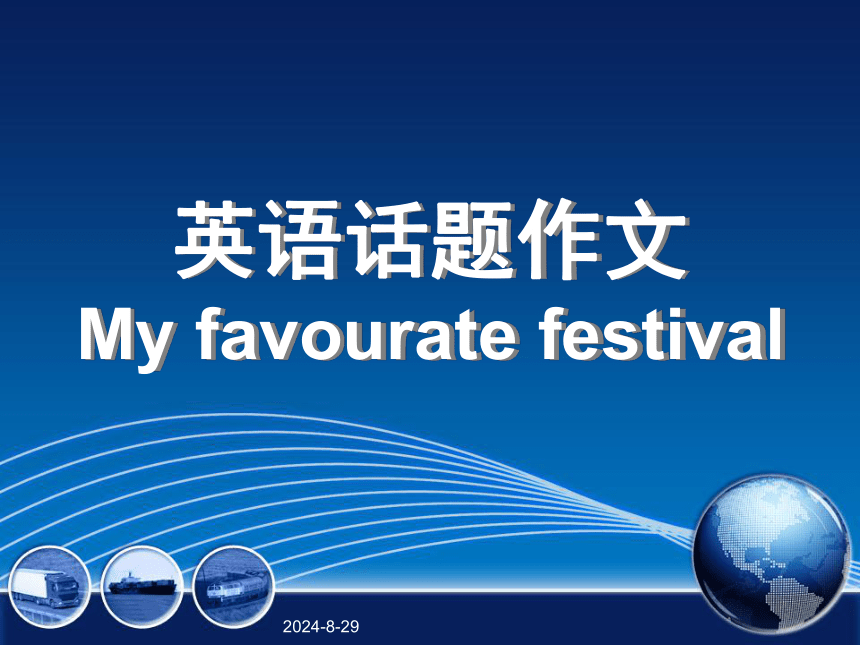 英语话题作文
My favourate festival

2024-8-29